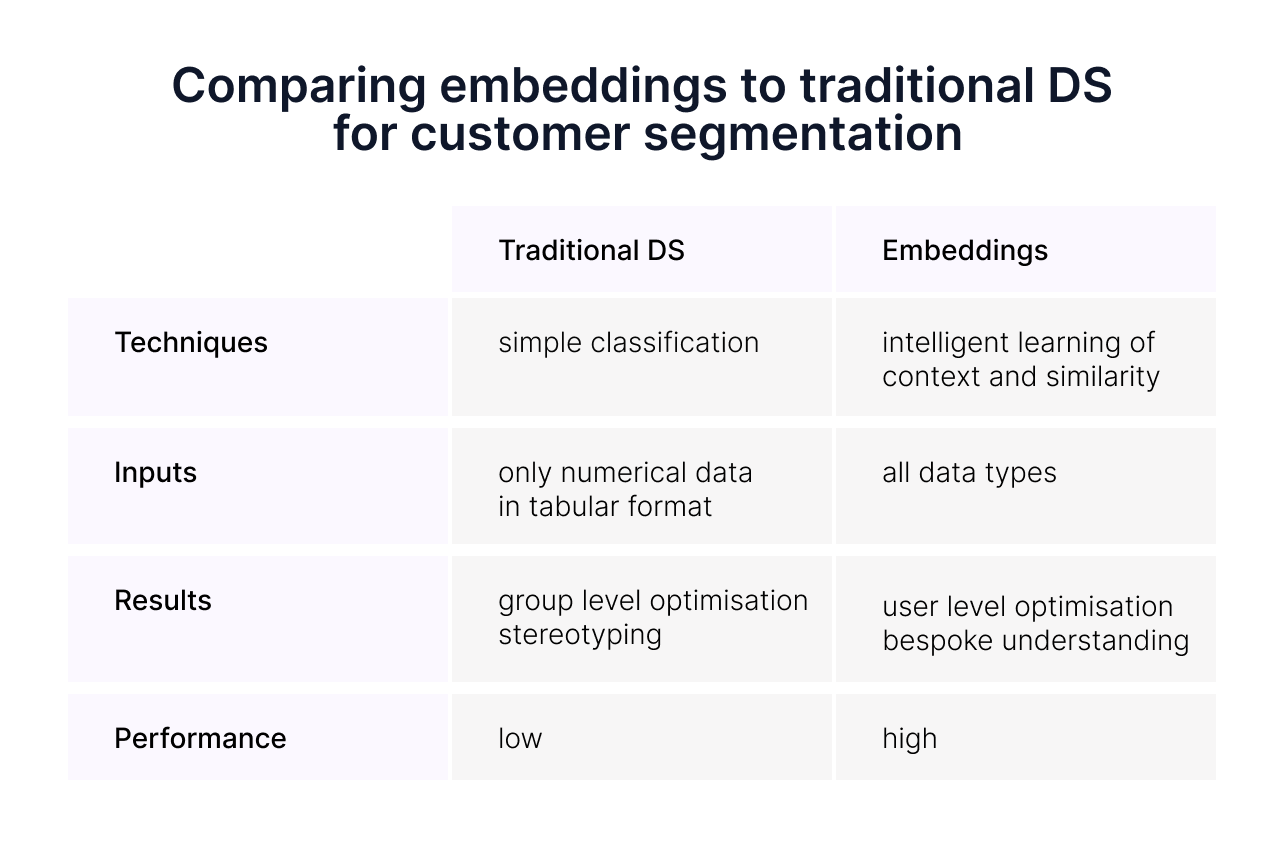 Comparing embeddings to traditional DS for customer segmentation

| | Traditional DS | Embeddings |
|---|---|---|
| Techniques | simple classification | intelligent learning of context and similarity |
| Inputs | only numerical data in tabular format | all data types |
| Results | group level optimisation stereotyping | user level optimisation bespoke understanding |
| Performance | low | high |